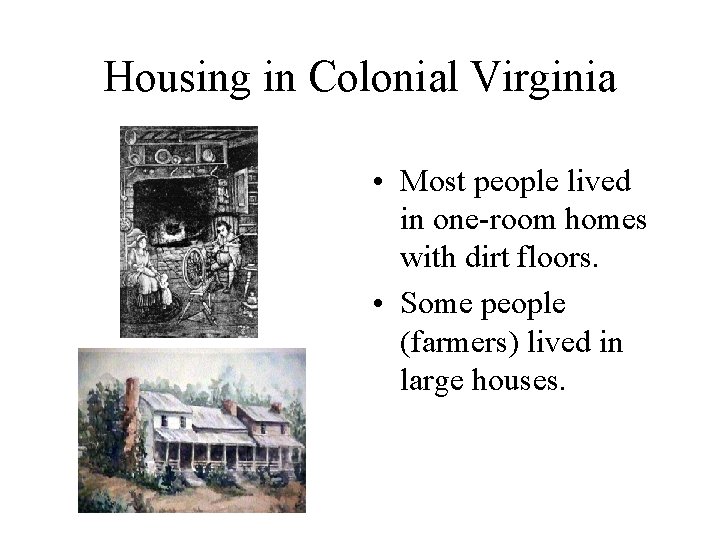 Housing in Colonial Virginia

• Most people lived in one-room homes with dirt floors.

• Some people (farmers) lived in large houses.